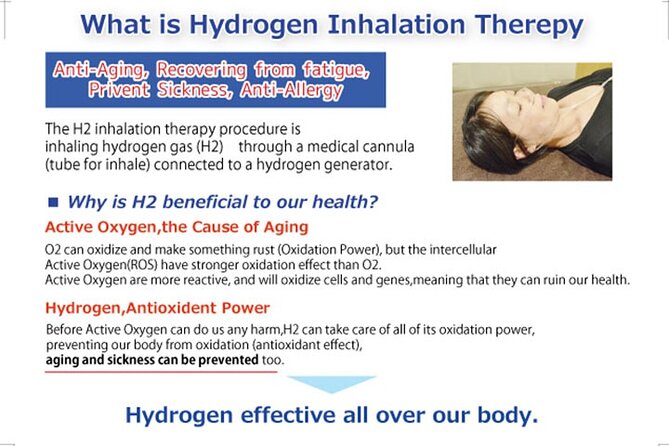 What is Hydrogen Inhalation Therepy

Anti-Aging, Recovering from fatigue, Privent Sickness, Anti-Allergy

The H2 inhalation therapy procedure is inhaling hydrogen gas (H2) through a medical cannula (tube for inhale) connected to a hydrogen generator.

■ Why is H2 beneficial to our health?

Active Oxygen,the Cause of Aging

O2 can oxidize and make something rust (Oxidation Power), but the intercellular Active Oxygen(ROS) have stronger oxidation effect than O2.
Active Oxygen are more reactive, and will oxidize cells and genes,meaning that they can ruin our health.

Hydrogen,Antioxident Power

Before Active Oxygen can do us any harm,H2 can take care of all of its oxidation power, preventing our body from oxidation (antioxidant effect), aging and sickness can be prevented too.

Hydrogen effective all over our body.